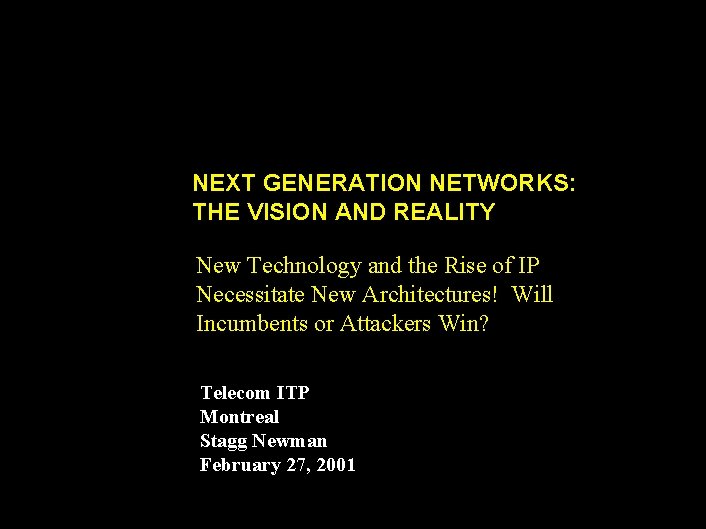 NEXT GENERATION NETWORKS:
THE VISION AND REALITY

New Technology and the Rise of IP Necessitate New Architectures! Will Incumbents or Attackers Win?

Telecom ITP
Montreal
Stagg Newman
February 27, 2001